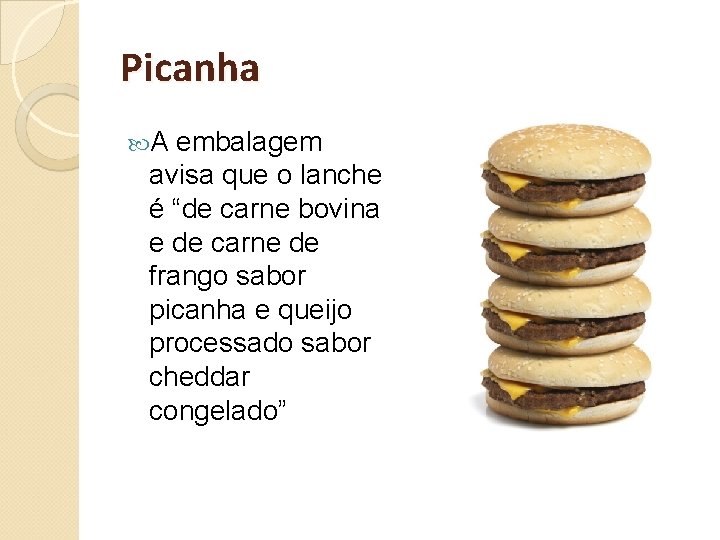 Picanha

A embalagem avisa que o lanche é “de carne bovina e de carne de frango sabor picanha e queijo processado sabor cheddar congelado”